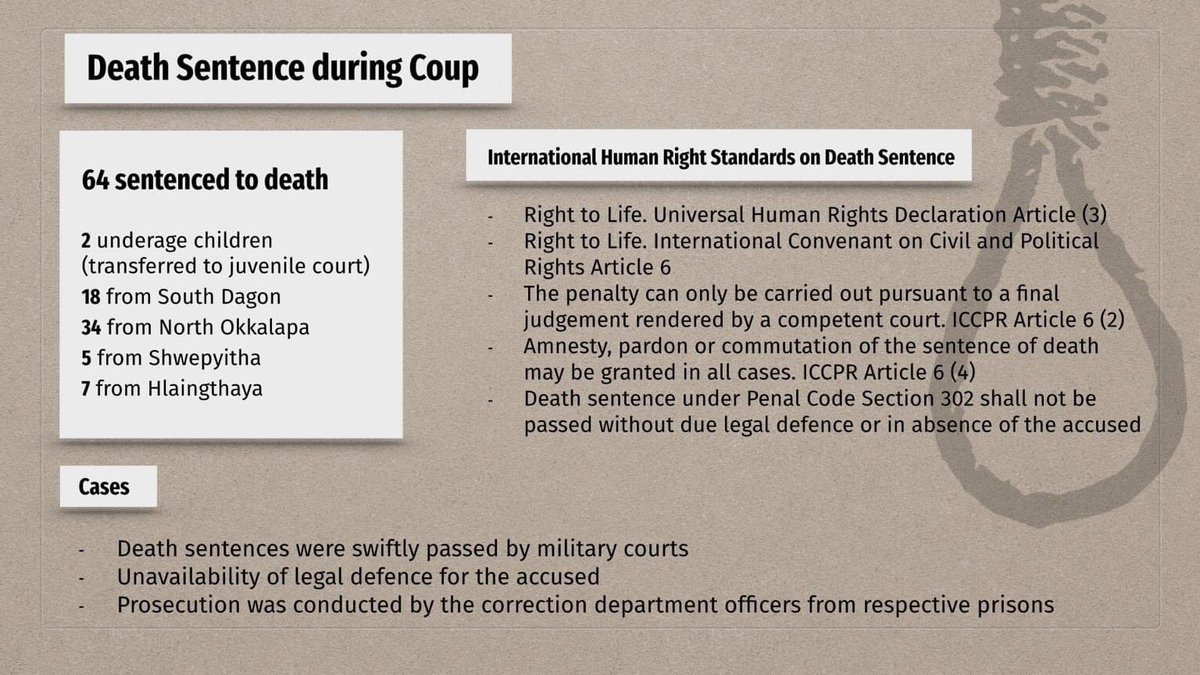 Death Sentence during Coup

64 sentenced to death

2 underage children (transferred to juvenile court)
18 from South Dagon
34 from North Okkalapa
5 from Shwepyitha
7 from Hlaingthaya

International Human Right Standards on Death Sentence

- Right to Life. Universal Human Rights Declaration Article (3)
- Right to Life. International Convenant on Civil and Political Rights Article 6
- The penalty can only be carried out pursuant to a final judgement rendered by a competent court. ICCPR Article 6 (2)
- Amnesty, pardon or commutation of the sentence of death may be granted in all cases. ICCPR Article 6 (4)
- Death sentence under Penal Code Section 302 shall not be passed without due legal defence or in absence of the accused

Cases

- Death sentences were swiftly passed by military courts
- Unavailability of legal defence for the accused
- Prosecution was conducted by the correction department officers from respective prisons